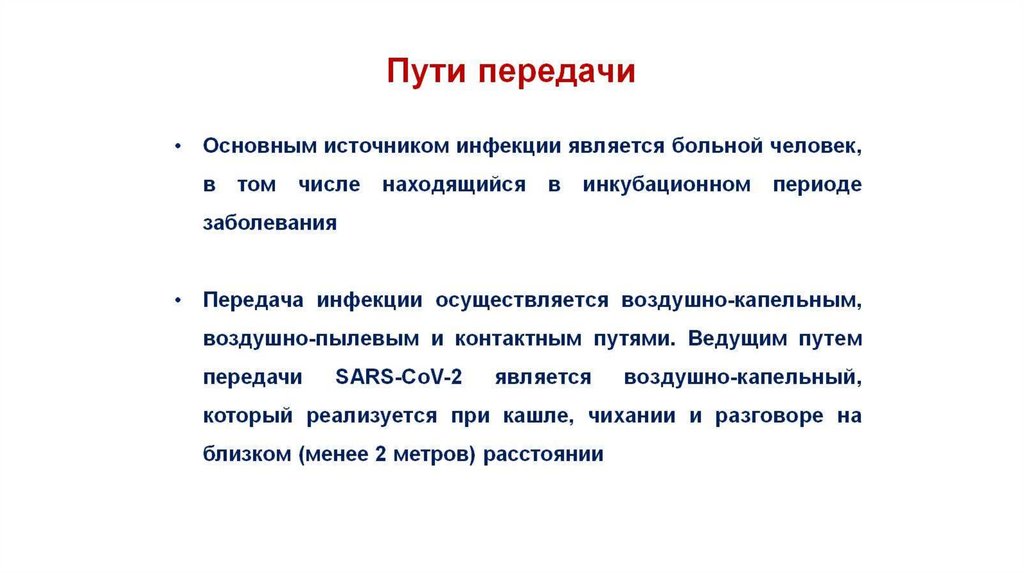 Пути передачи

• Основным источником инфекции является больной человек, в том числе находящийся в инкубационном периоде заболевания

• Передача инфекции осуществляется воздушно-капельным, воздушно-пылевым и контактным путями. Ведущим путем передачи SARS-CoV-2 является воздушно-капельный, который реализуется при кашле, чихании и разговоре на близком (менее 2 метров) расстоянии